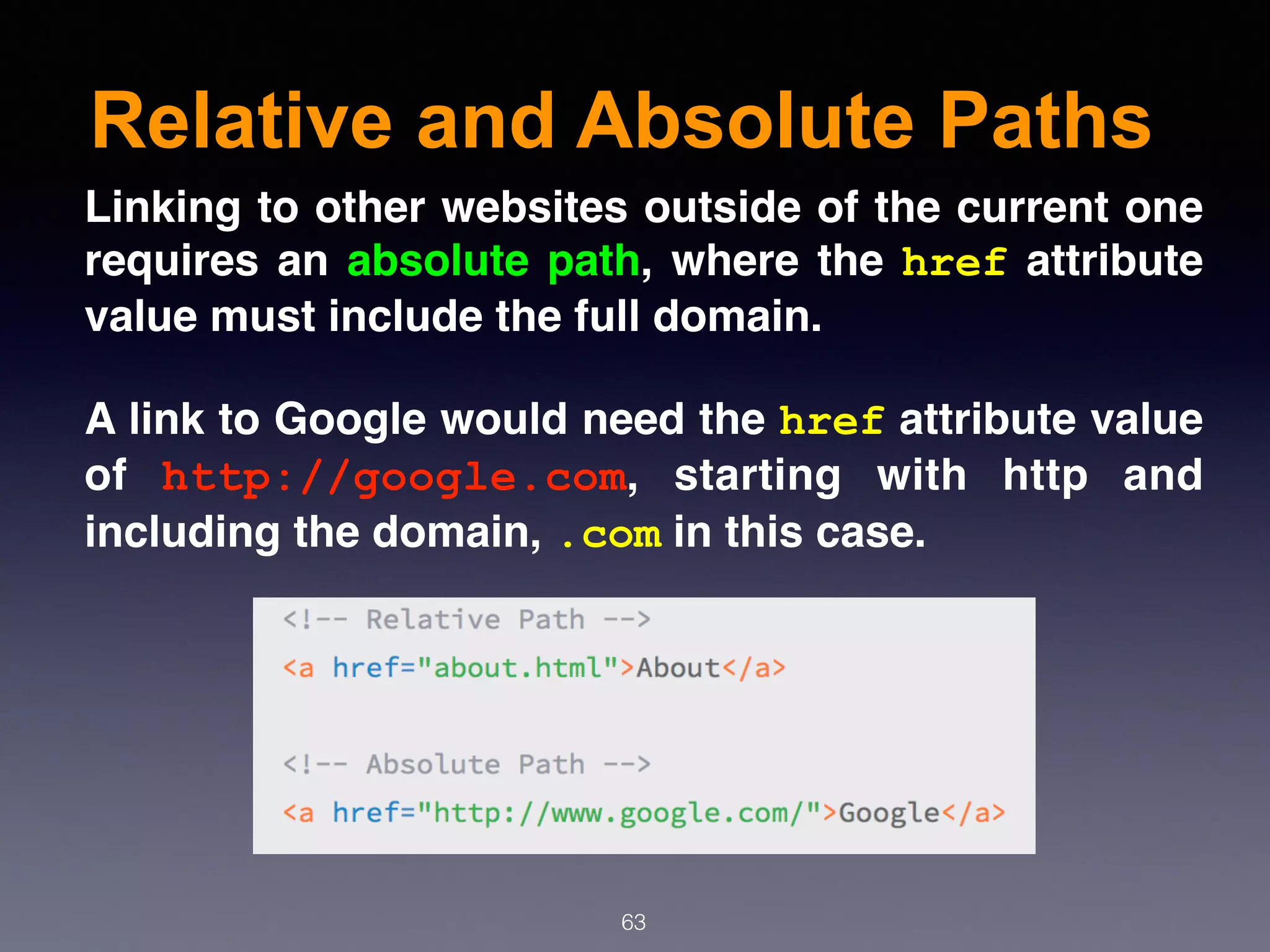 Relative and Absolute Paths

Linking to other websites outside of the current one requires an absolute path, where the href attribute value must include the full domain.

A link to Google would need the href attribute value of http://google.com, starting with http and including the domain, .com in this case.

<!-- Relative Path -->
<a href="about.html">About</a>

<!-- Absolute Path -->
<a href="http://www.google.com/">Google</a>

63